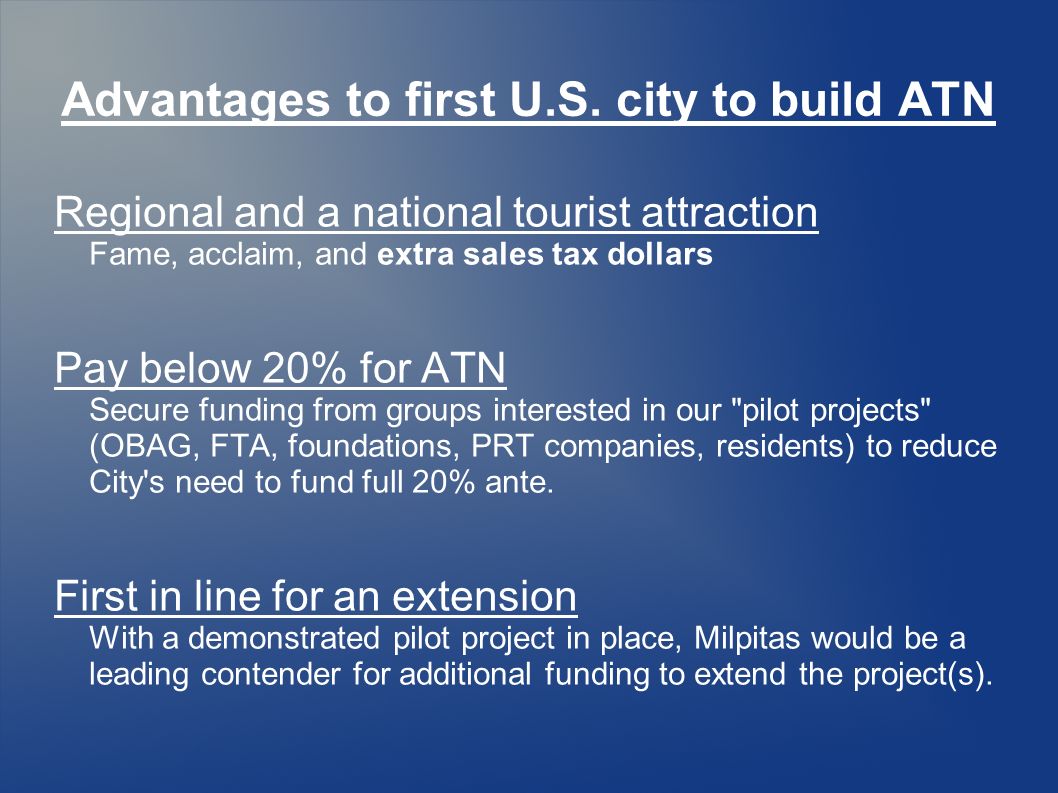 Advantages to first U.S. city to build ATN

Regional and a national tourist attraction
Fame, acclaim, and extra sales tax dollars

Pay below 20% for ATN
Secure funding from groups interested in our "pilot projects" (OBAG, FTA, foundations, PRT companies, residents) to reduce City's need to fund full 20% ante.

First in line for an extension
With a demonstrated pilot project in place, Milpitas would be a leading contender for additional funding to extend the project(s).